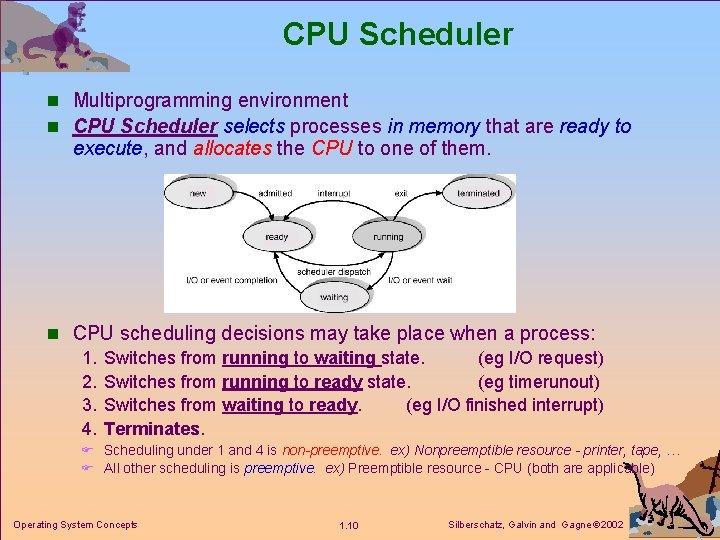 CPU Scheduler

Multiprogramming environment

CPU Scheduler selects processes in memory that are ready to execute, and allocates the CPU to one of them.

new
admitted
interrupt
exit
terminated
ready
running
scheduler dispatch
I/O or event completion
I/O or event wait
waiting

CPU scheduling decisions may take place when a process:

1. Switches from running to waiting state. (eg I/O request)
2. Switches from running to ready state. (eg timerunout)
3. Switches from waiting to ready. (eg I/O finished interrupt)
4. Terminates.

Scheduling under 1 and 4 is non-preemptive. ex) Nonpreemptible resource - printer, tape, …

All other scheduling is preemptive. ex) Preemptible resource - CPU (both are applicable)

Operating System Concepts
1.10
Silberschatz, Galvin and Gagne ©2002